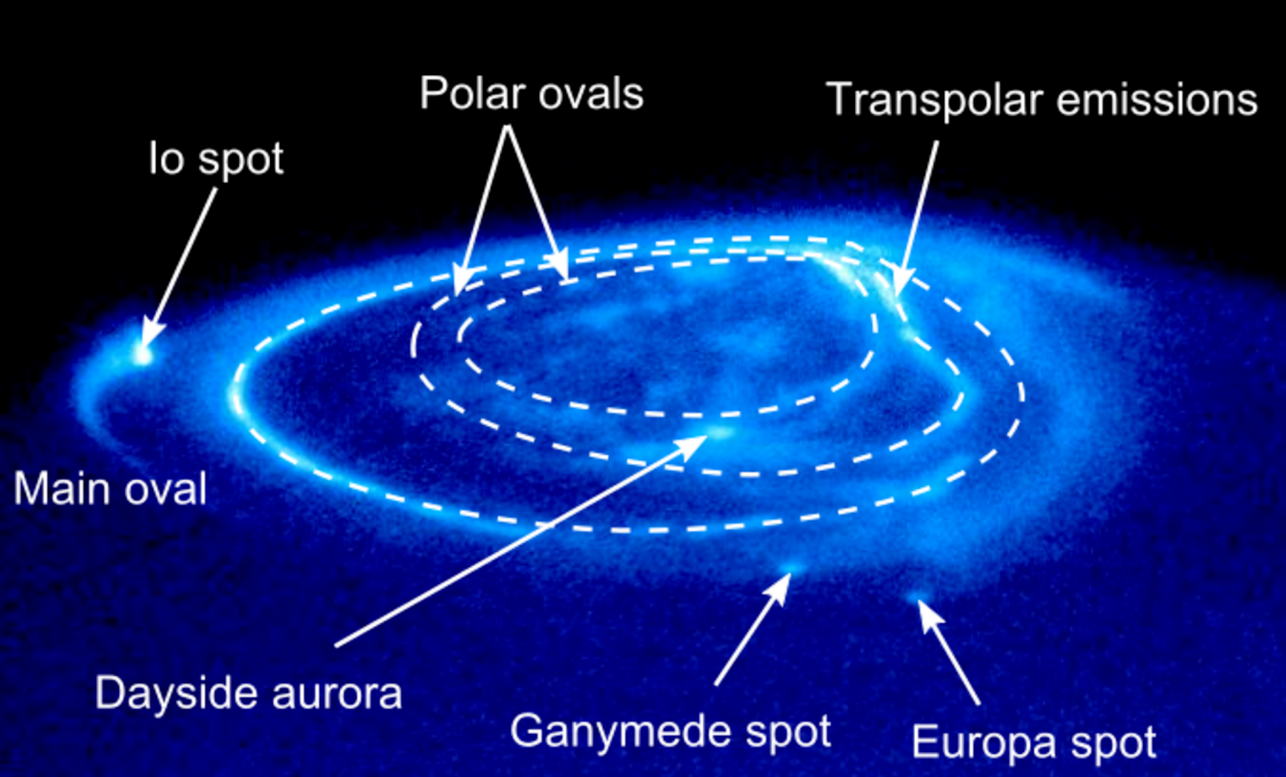 Polar ovals
Transpolar emissions
Io spot
Main oval
Dayside aurora
Ganymede spot
Europa spot